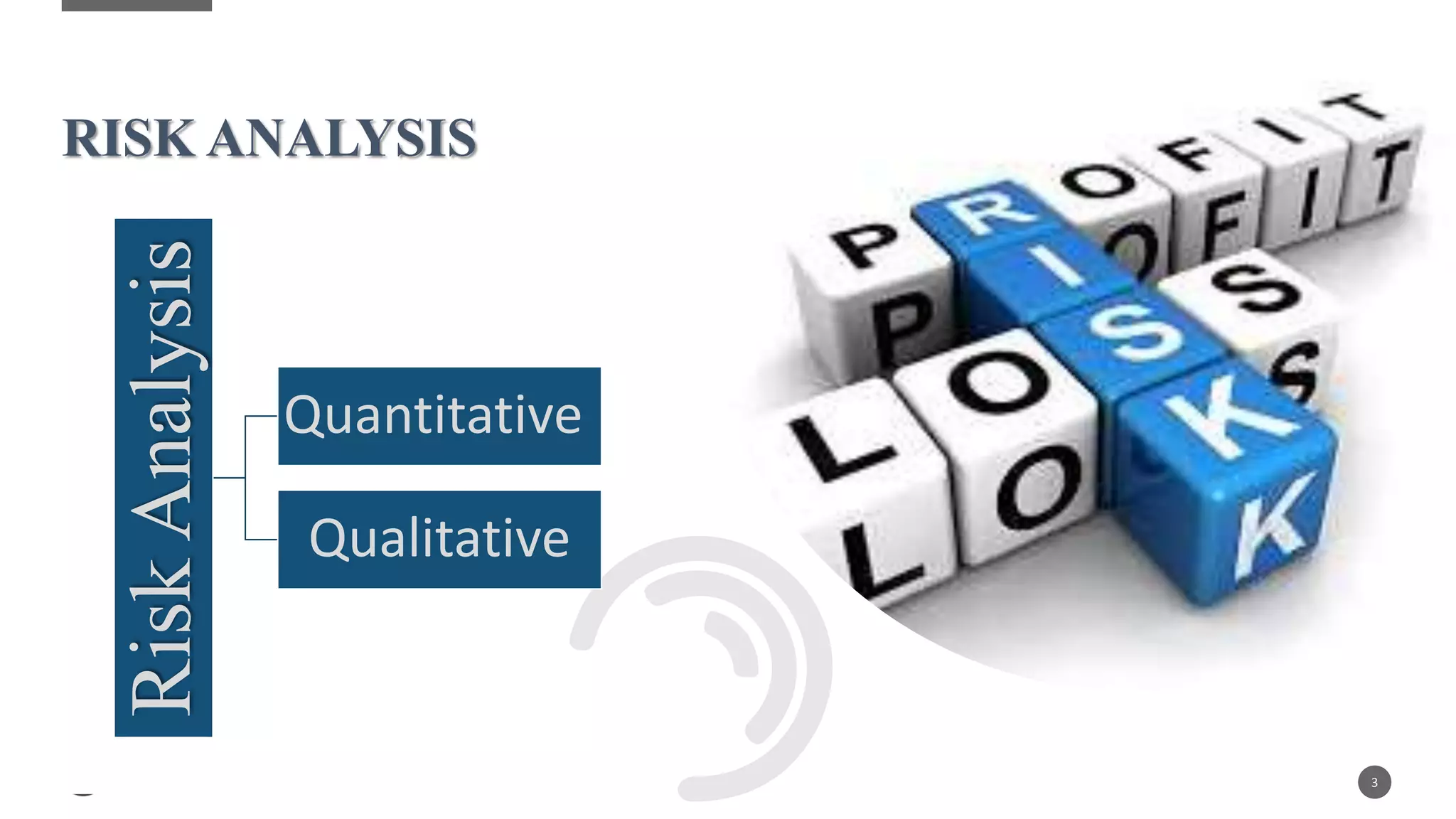 RISK ANALYSIS

Risk Analysis

Quantitative

Qualitative

PROFIT

RISK

LOSS

3